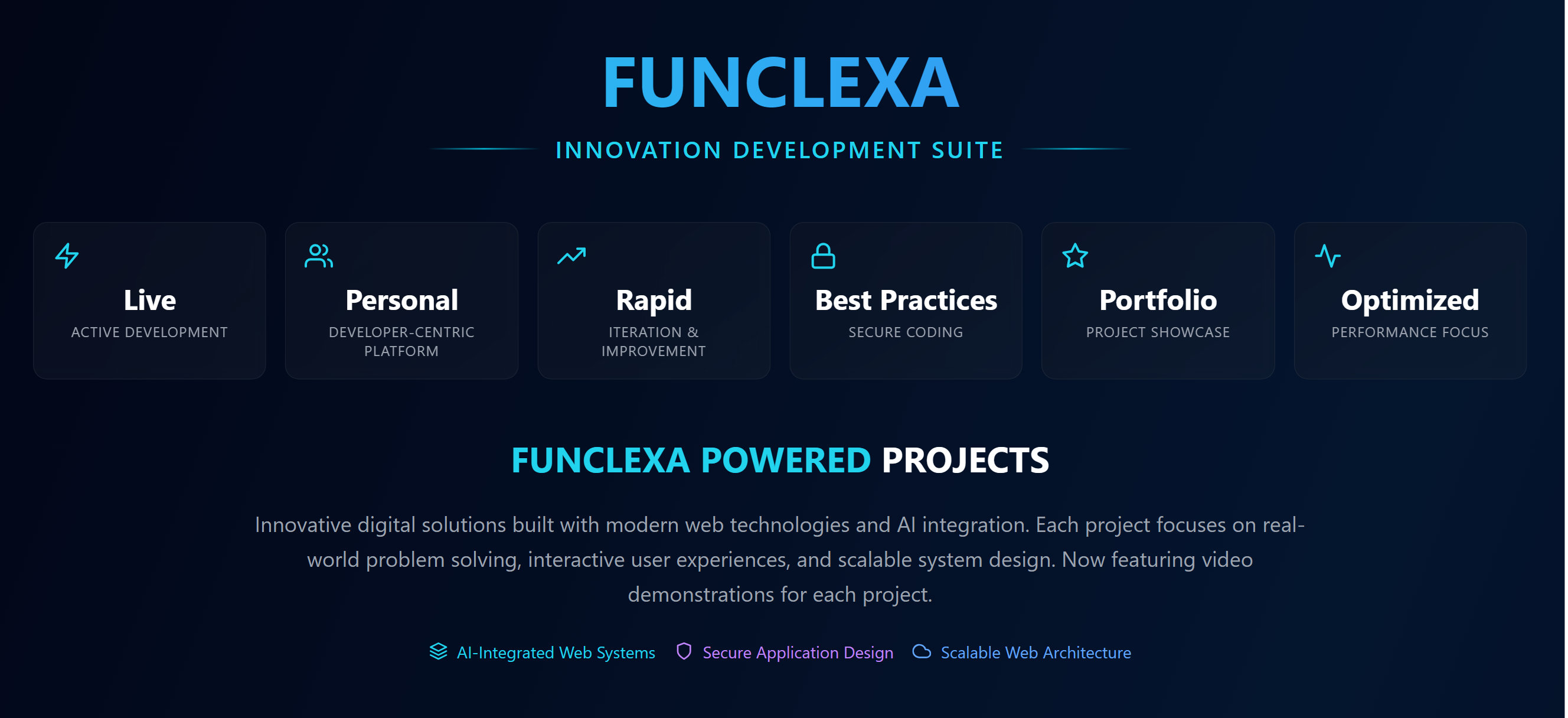 FUNCLEXA

INNOVATION DEVELOPMENT SUITE

Live
ACTIVE DEVELOPMENT

Personal
DEVELOPER-CENTRIC PLATFORM

Rapid
ITERATION & IMPROVEMENT

Best Practices
SECURE CODING

Portfolio
PROJECT SHOWCASE

Optimized
PERFORMANCE FOCUS

FUNCLEXA POWERED PROJECTS

Innovative digital solutions built with modern web technologies and AI integration. Each project focuses on real-world problem solving, interactive user experiences, and scalable system design. Now featuring video demonstrations for each project.

AI-Integrated Web Systems Secure Application Design Scalable Web Architecture